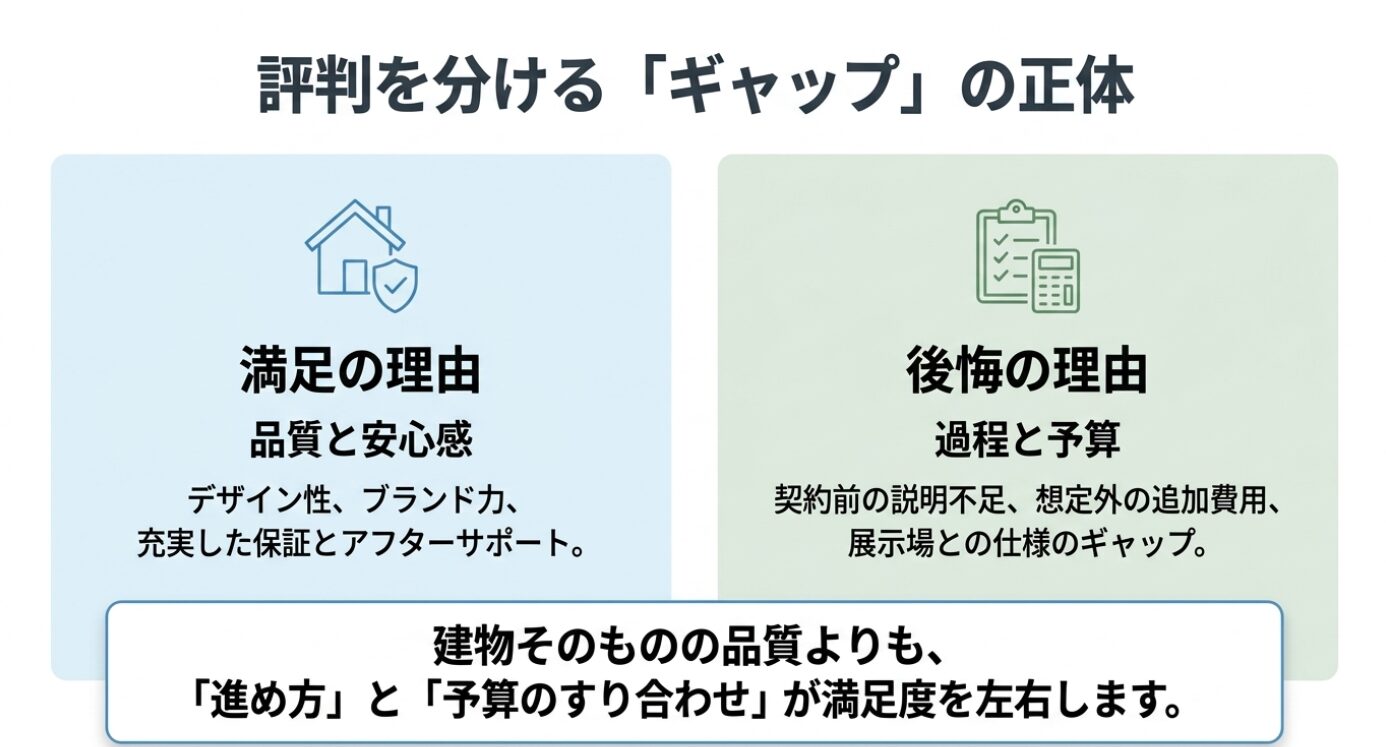 評判を分ける「ギャップ」の正体

満足の理由

品質と安心感

デザイン性、ブランド力、充実した保証とアフターサポート。

後悔の理由

過程と予算

契約前の説明不足、想定外の追加費用、展示場との仕様のギャップ。

建物そのものの品質よりも、「進め方」と「予算のすり合わせ」が満足度を左右します。